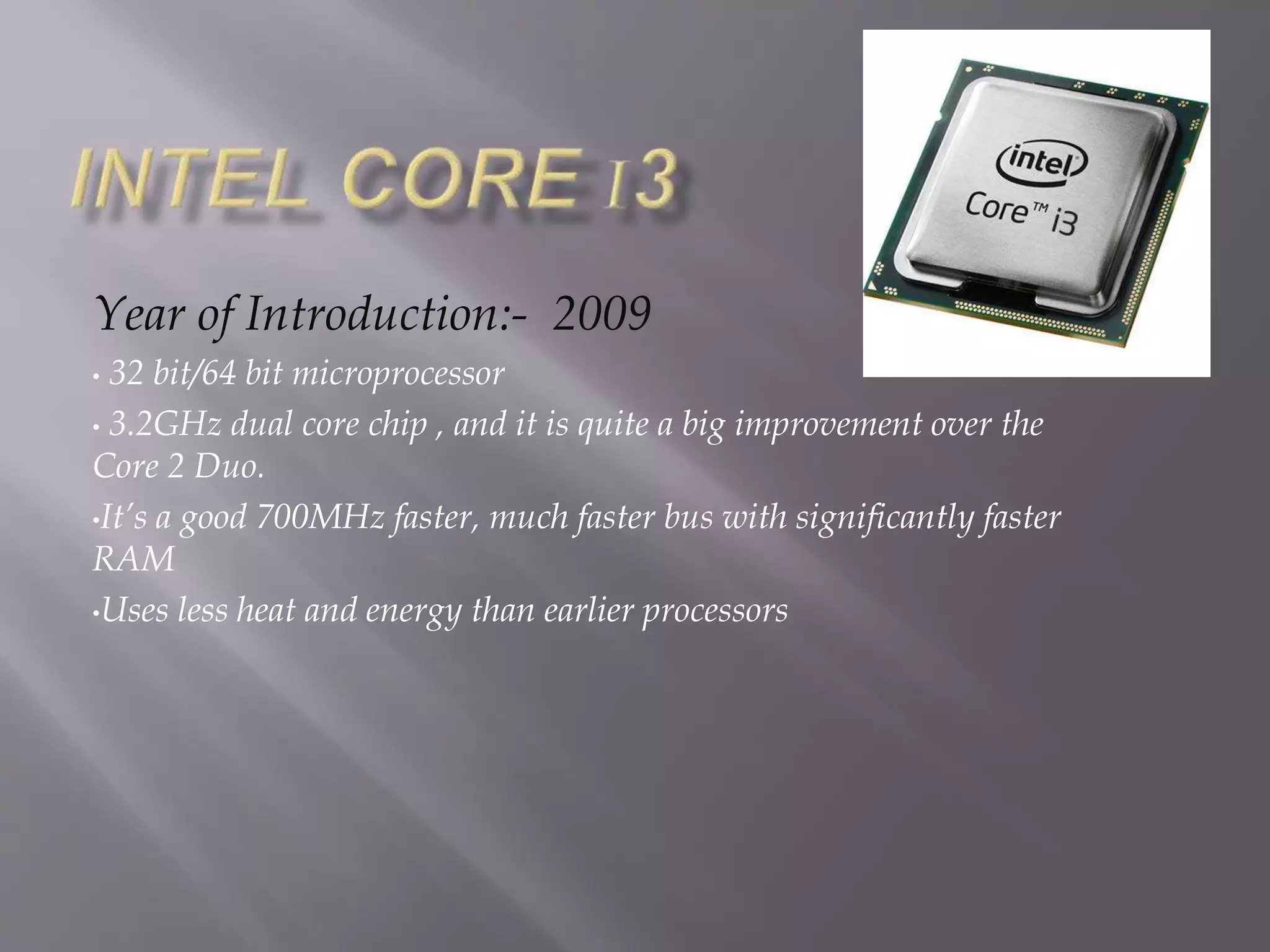 INTEL CORE I3

intel
Core™ i3

Year of Introduction:- 2009

• 32 bit/64 bit microprocessor

• 3.2GHz dual core chip , and it is quite a big improvement over the Core 2 Duo.

•It's a good 700MHz faster, much faster bus with significantly faster RAM

•Uses less heat and energy than earlier processors